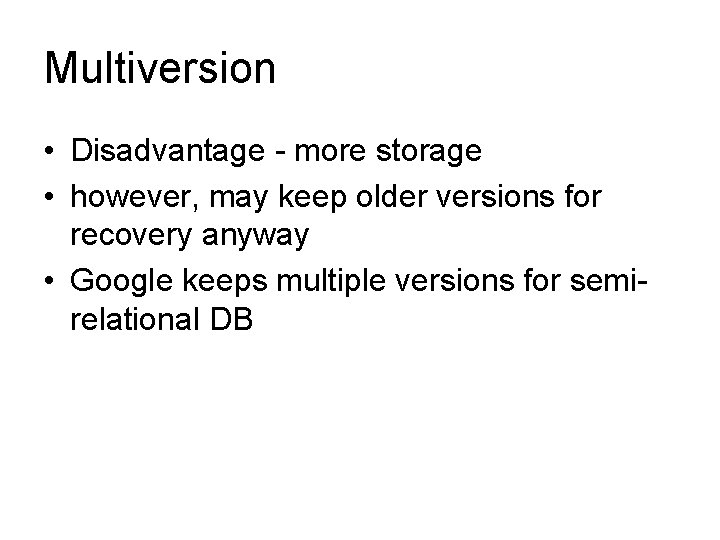 Multiversion

• Disadvantage - more storage
• however, may keep older versions for recovery anyway
• Google keeps multiple versions for semi-relational DB